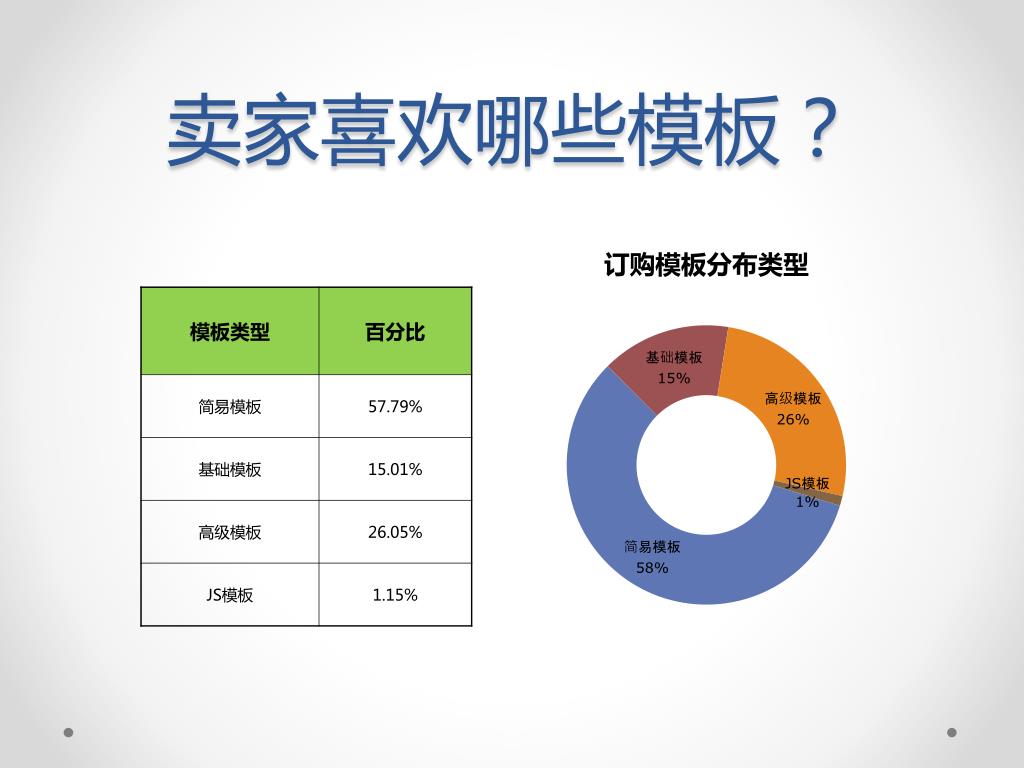 卖家喜欢哪些模板？

| 模板类型 | 百分比 |
|---|---|
| 简易模板 | 57.79% |
| 基础模板 | 15.01% |
| 高级模板 | 26.05% |
| JS模板 | 1.15% |

订购模板分布类型

基础模板
15%

高级模板
26%

JS模板
1%

简易模板
58%